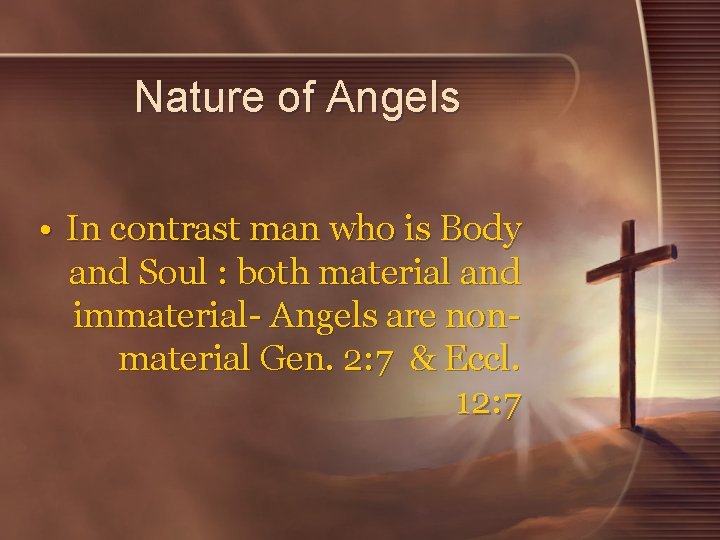 Nature of Angels

• In contrast man who is Body and Soul : both material and immaterial- Angels are non-material Gen. 2:7 & Eccl. 12:7